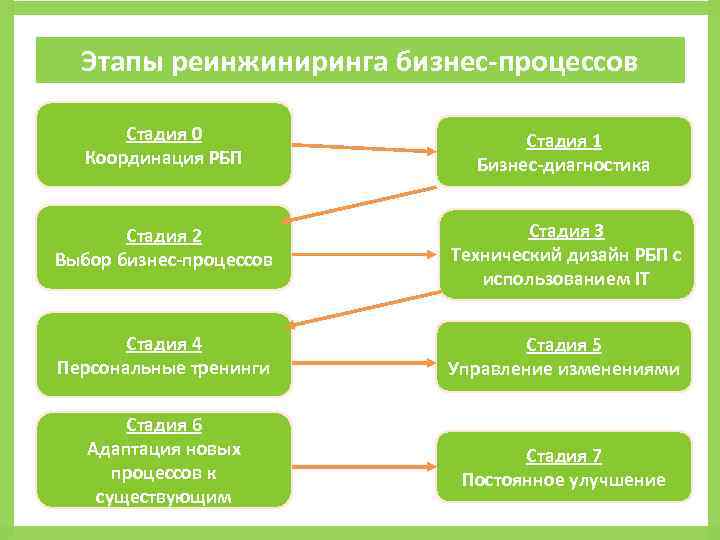 Этапы реинжиниринга бизнес-процессов

Стадия 0
Координация РБП

Стадия 1
Бизнес-диагностика

Стадия 2
Выбор бизнес-процессов

Стадия 3
Технический дизайн РБП с использованием IT

Стадия 4
Персональные тренинги

Стадия 5
Управление изменениями

Стадия 6
Адаптация новых процессов к существующим

Стадия 7
Постоянное улучшение